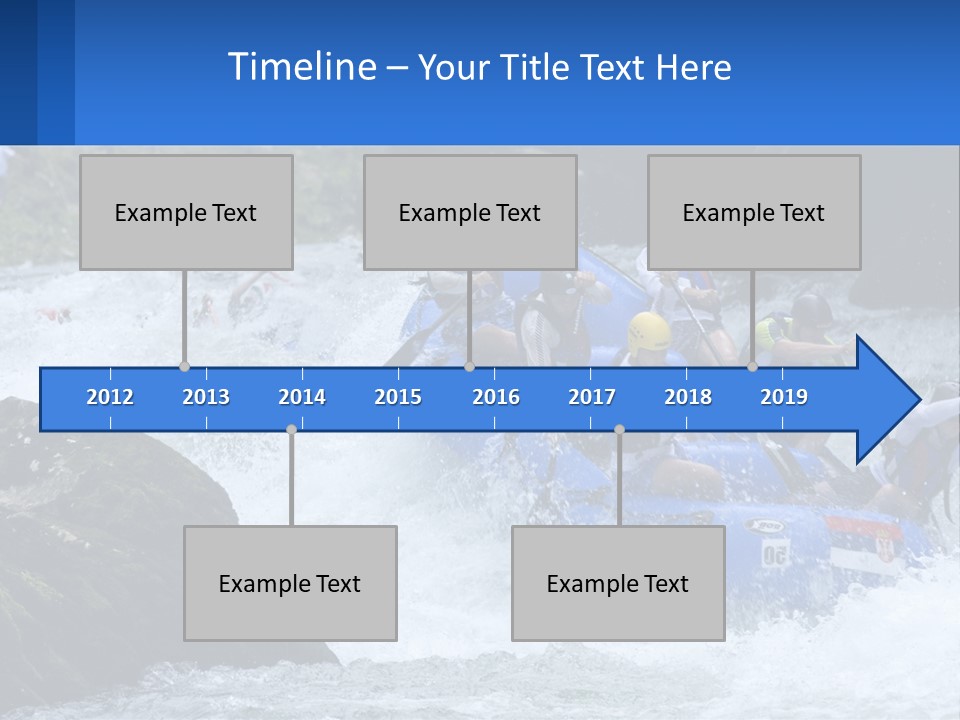 Timeline – Your Title Text Here

Example Text

Example Text

Example Text

2012 2013 2014 2015 2016 2017 2018 2019

Example Text

Example Text